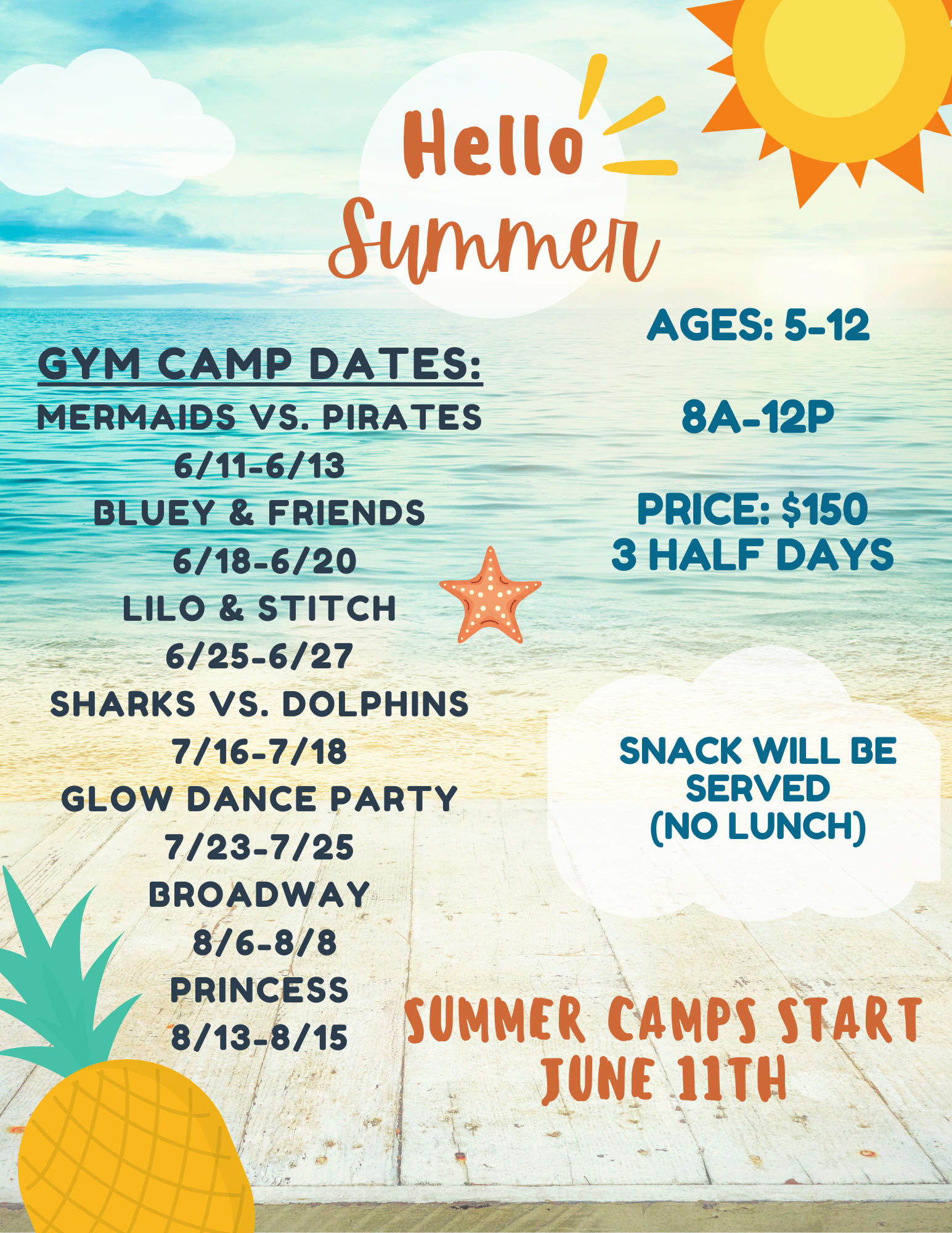 Hello Summer

GYM CAMP DATES:
MERMAIDS VS. PIRATES
6/11-6/13
BLUEY & FRIENDS
6/18-6/20
LILO & STITCH
6/25-6/27
SHARKS VS. DOLPHINS
7/16-7/18
GLOW DANCE PARTY
7/23-7/25
BROADWAY
8/6-8/8
PRINCESS
8/13-8/15

AGES: 5-12

8A-12P

PRICE: $150
3 HALF DAYS

SNACK WILL BE SERVED (NO LUNCH)

SUMMER CAMPS START JUNE 11TH